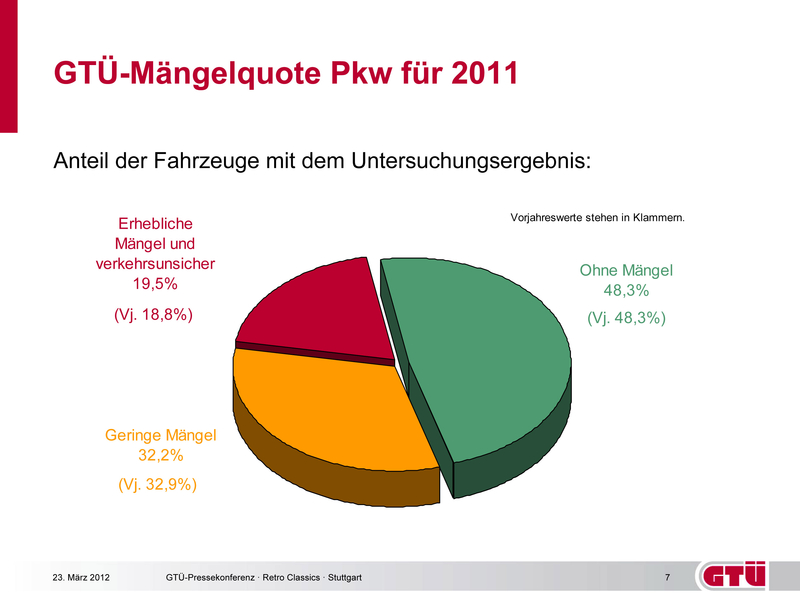 GTÜ-Mängelquote Pkw für 2011

Anteil der Fahrzeuge mit dem Untersuchungsergebnis:

Vorjahreswerte stehen in Klammern.

Erhebliche Mängel und verkehrsunsicher 19,5%

(Vj. 18,8%)

Ohne Mängel 48,3%

(Vj. 48,3%)

Geringe Mängel 32,2%

(Vj. 32,9%)

23. März 2012 GTÜ-Pressekonferenz · Retro Classics · Stuttgart 7

GTÜ